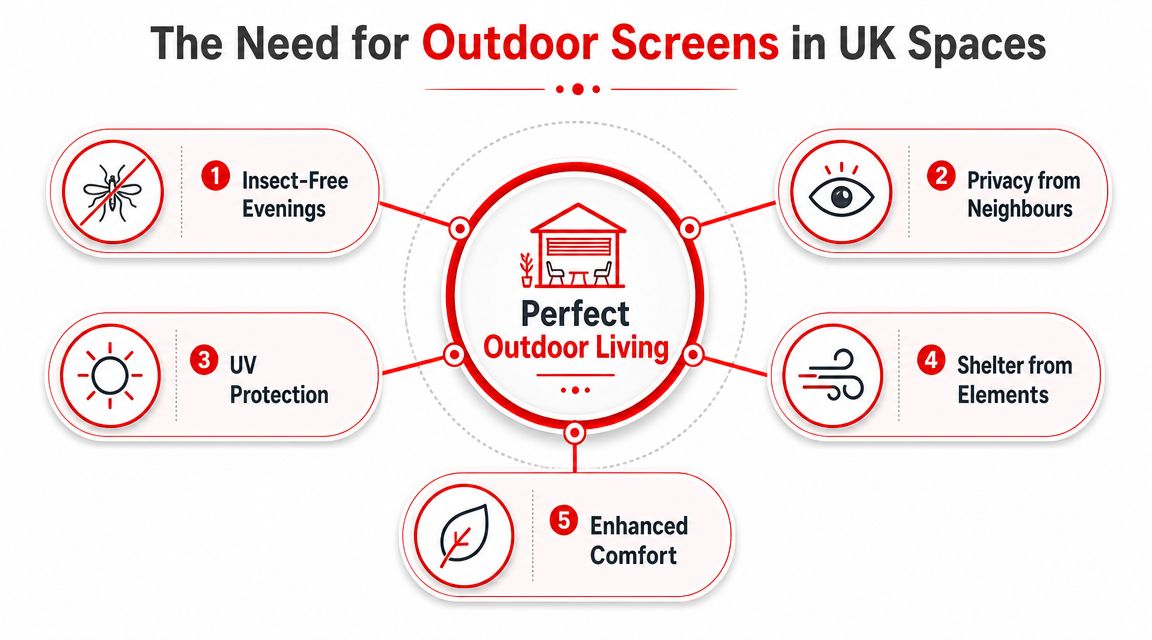 The Need for Outdoor Screens in UK Spaces

1 Insect-Free Evenings

2 Privacy from Neighbours

Perfect Outdoor Living

3 UV Protection

4 Shelter from Elements

5 Enhanced Comfort